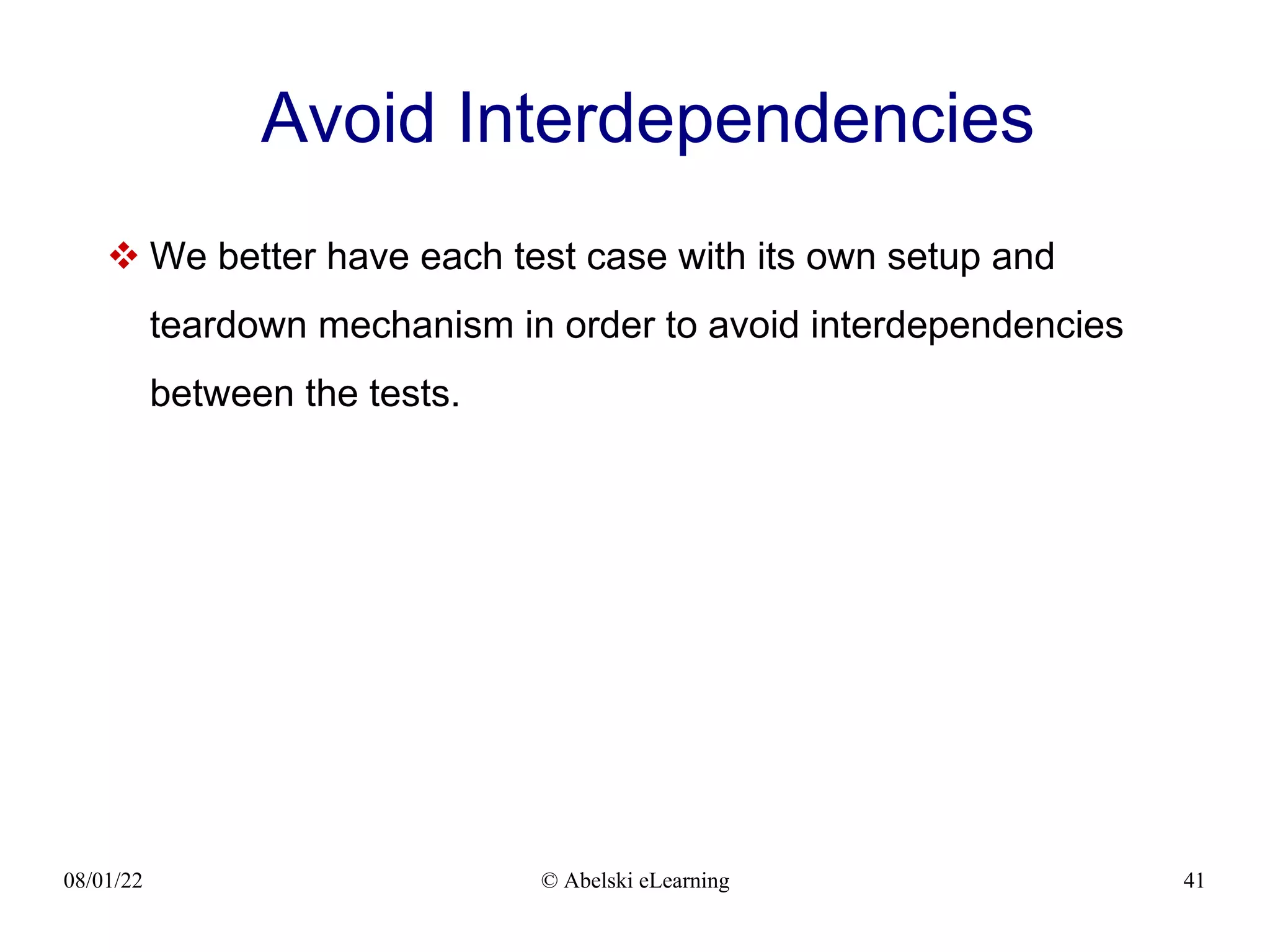 Avoid Interdependencies

❖ We better have each test case with its own setup and teardown mechanism in order to avoid interdependencies between the tests.

08/01/22

© Abelski eLearning

41